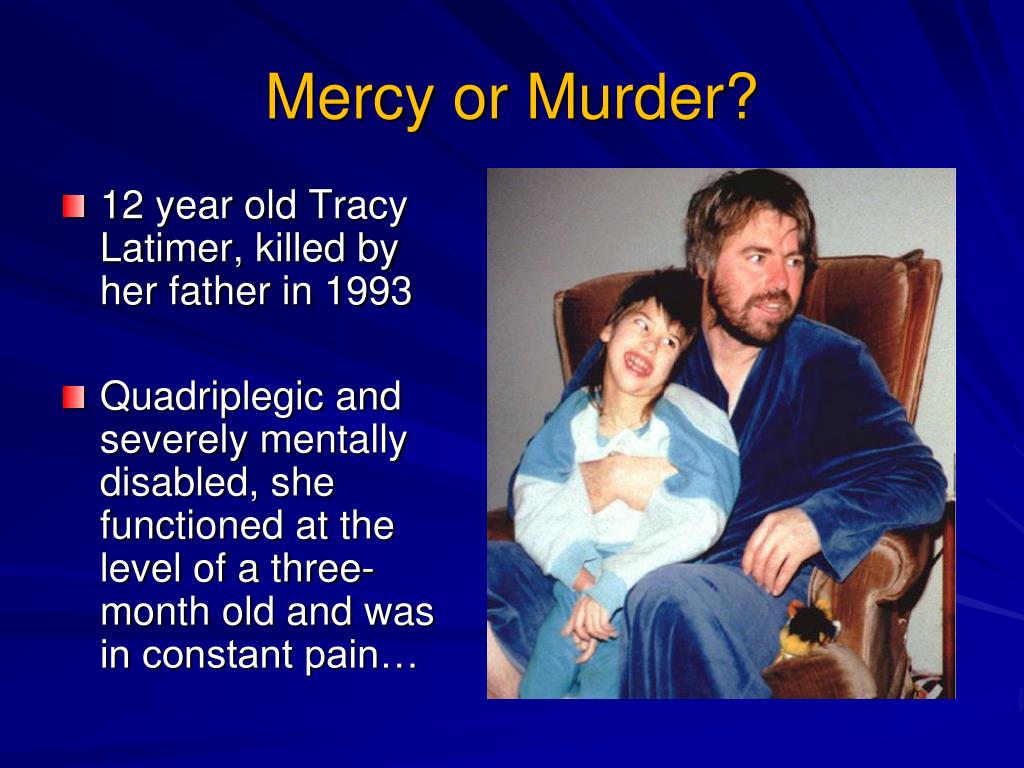 Mercy or Murder?

12 year old Tracy Latimer, killed by her father in 1993

Quadriplegic and severely mentally disabled, she functioned at the level of a three-month old and was in constant pain…